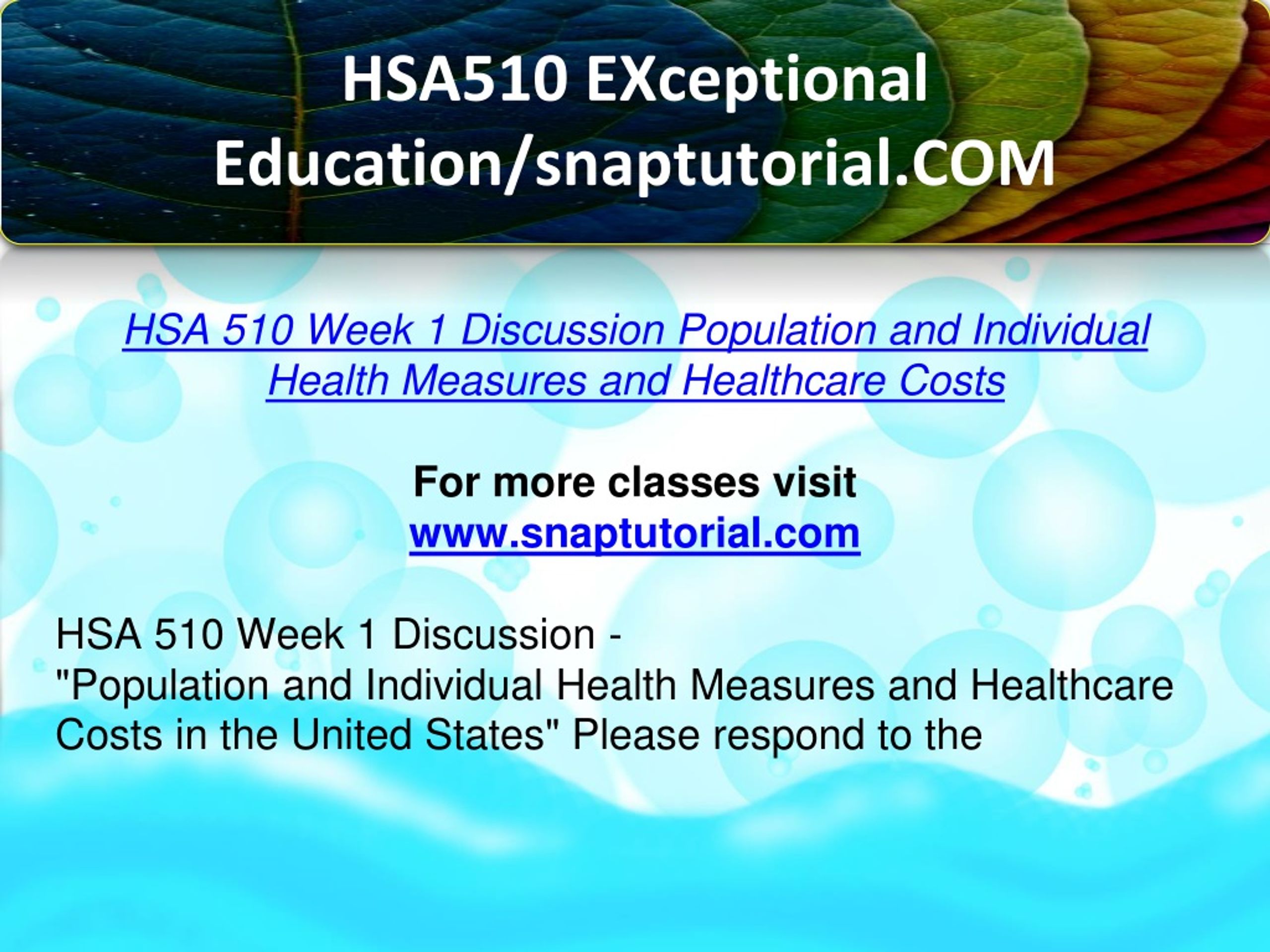 HSA510 EXceptional Education/snaptutorial.COM

HSA 510 Week 1 Discussion Population and Individual Health Measures and Healthcare Costs

For more classes visit
www.snaptutorial.com

HSA 510 Week 1 Discussion -
"Population and Individual Health Measures and Healthcare Costs in the United States" Please respond to the